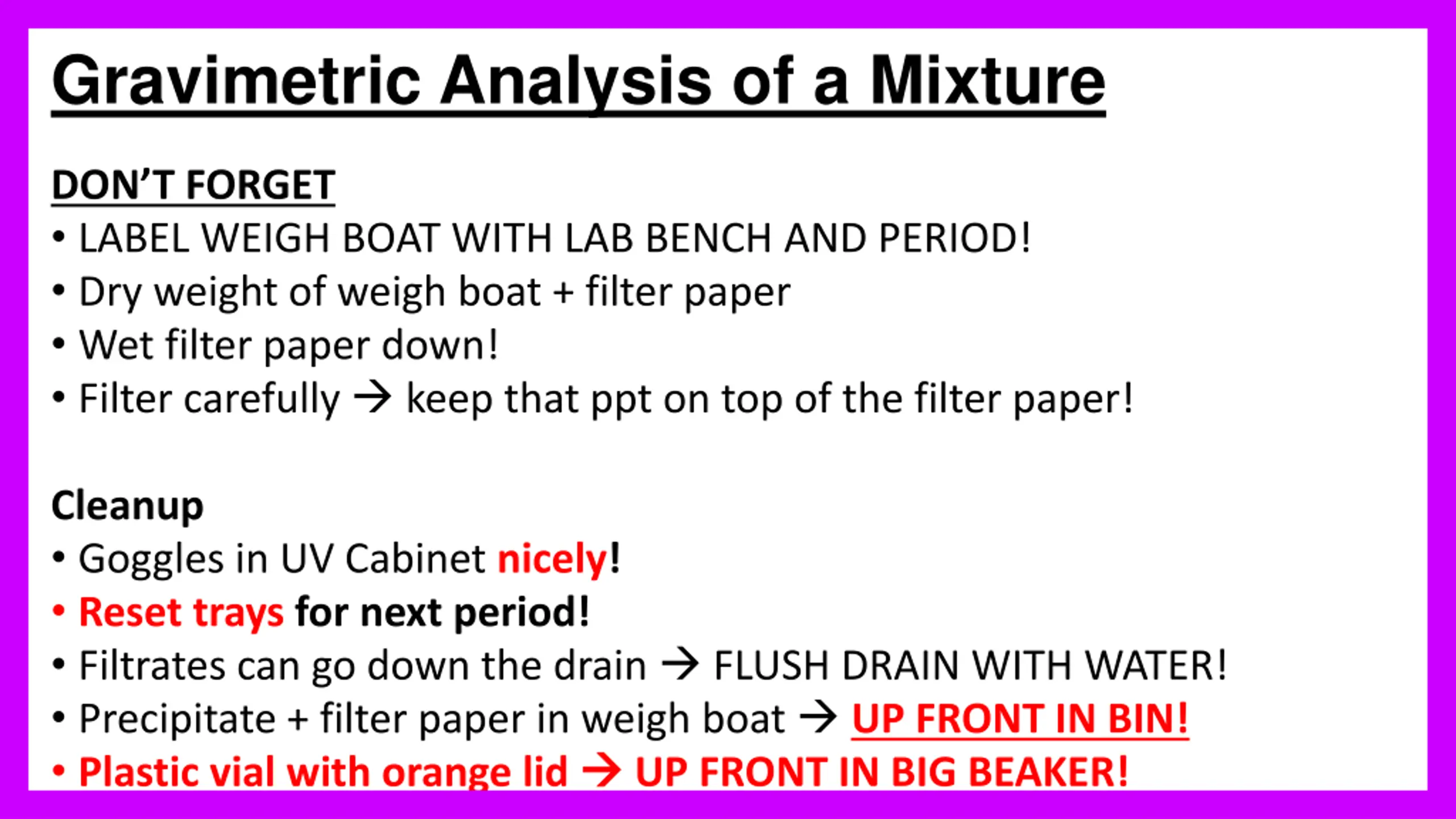 Gravimetric Analysis of a Mixture

DON'T FORGET
• LABEL WEIGH BOAT WITH LAB BENCH AND PERIOD!
• Dry weight of weigh boat + filter paper
• Wet filter paper down!
• Filter carefully → keep that ppt on top of the filter paper!

Cleanup
• Goggles in UV Cabinet nicely!
• Reset trays for next period!
• Filtrates can go down the drain → FLUSH DRAIN WITH WATER!
• Precipitate + filter paper in weigh boat → UP FRONT IN BIN!
• Plastic vial with orange lid → UP FRONT IN BIG BEAKER!